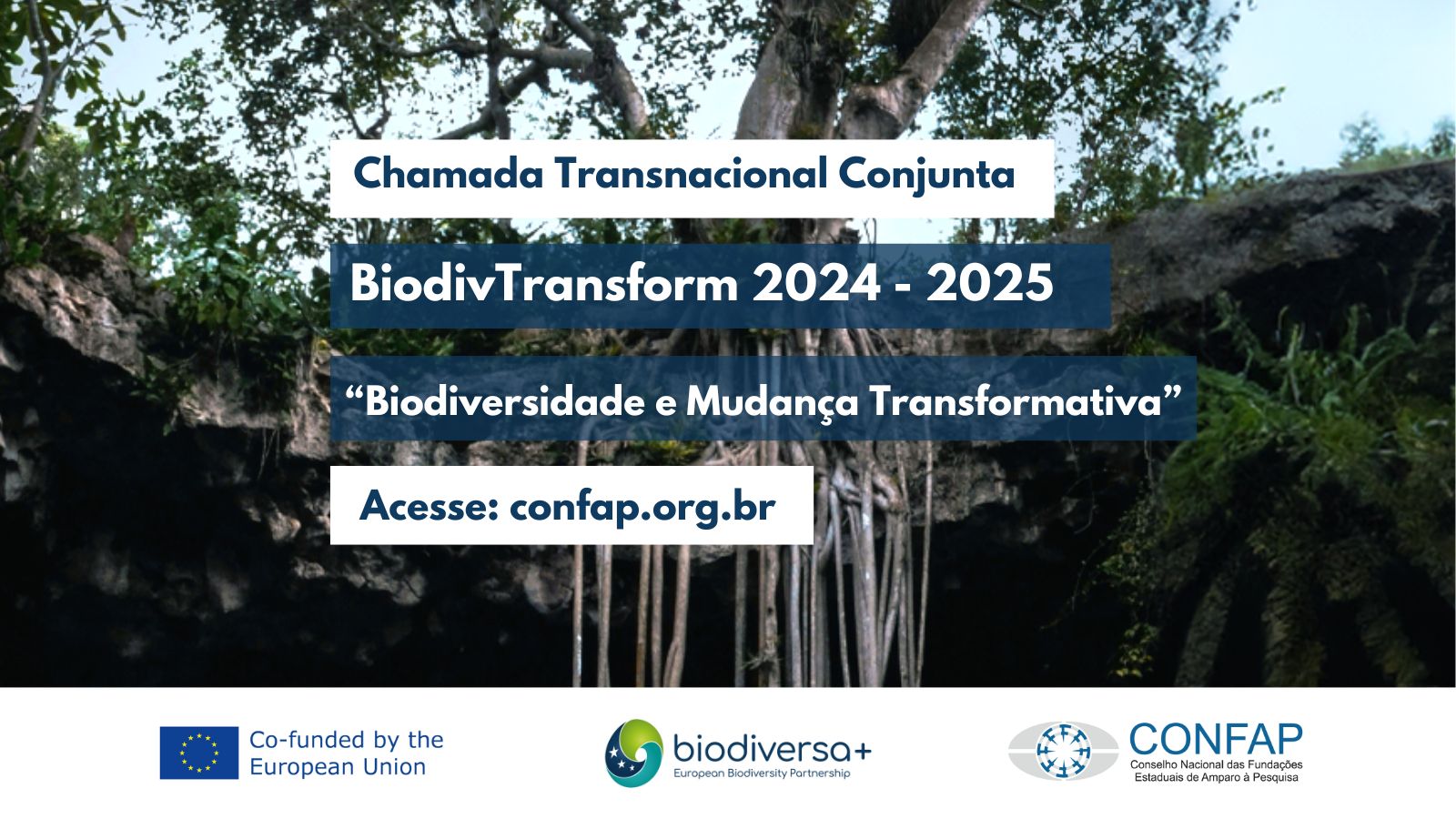 Chamada Transnacional Conjunta

BiodivTransform 2024 - 2025

“Biodiversidade e Mudança Transformativa”

Acesse: confap.org.br

Co-funded by the European Union

biodiversa+
European Biodiversity Partnership

CONFAP
Conselho Nacional das Fundações Estaduais de Amparo à Pesquisa